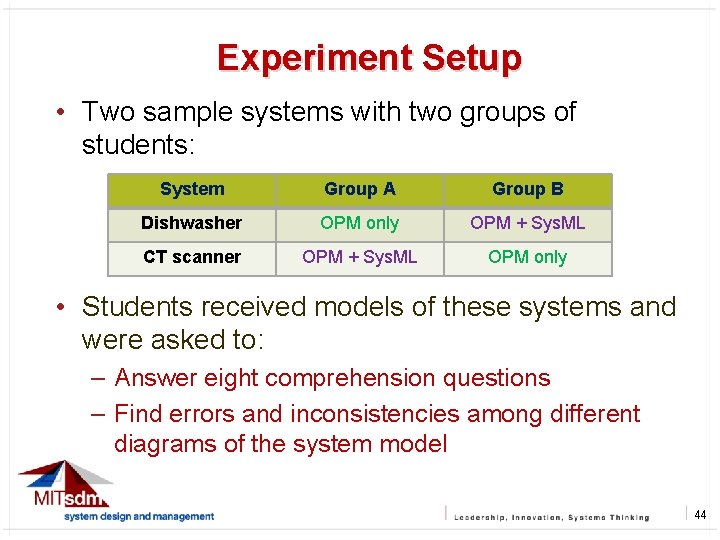 Experiment Setup

• Two sample systems with two groups of students:

| System | Group A | Group B |
|---|---|---|
| Dishwasher | OPM only | OPM + SysML |
| CT scanner | OPM + SysML | OPM only |

• Students received models of these systems and were asked to:
– Answer eight comprehension questions
– Find errors and inconsistencies among different diagrams of the system model

MITsdm
system design and management

Leadership, Innovation, Systems Thinking

44